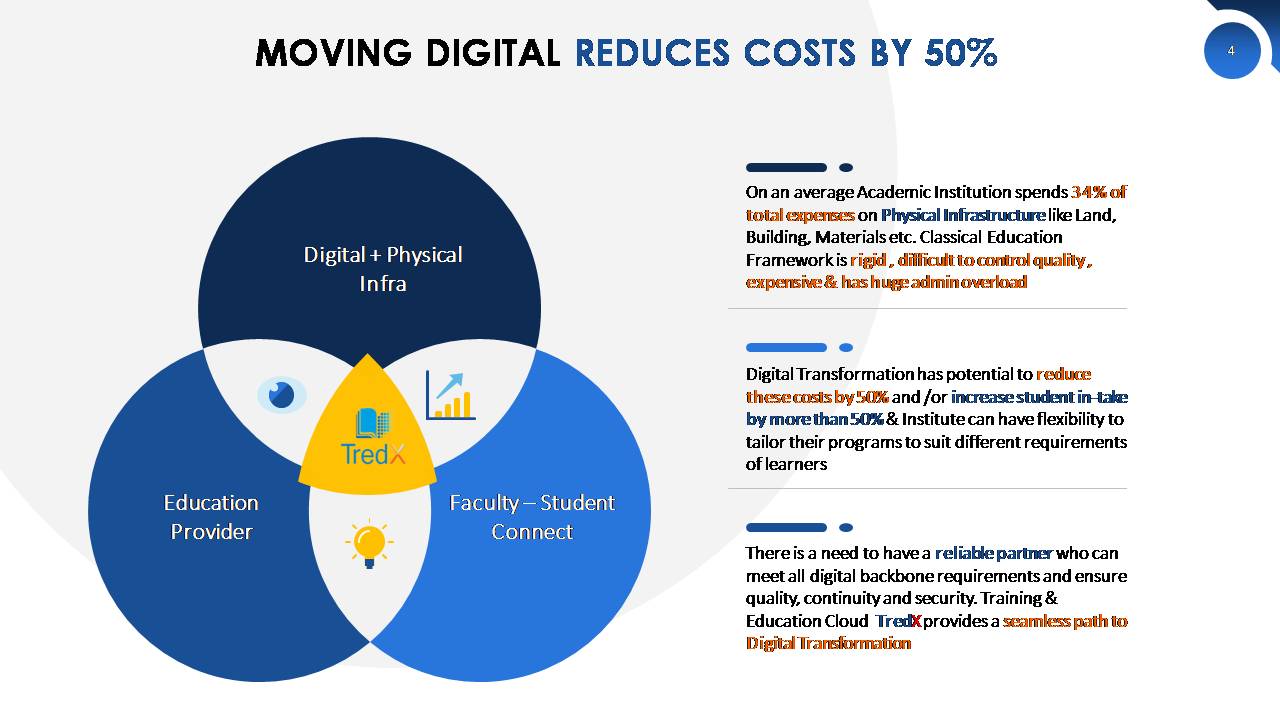 MOVING DIGITAL REDUCES COSTS BY 50%

4

Digital + Physical Infra

TredX

Education Provider

Faculty – Student Connect

On an average Academic Institution spends 34% of total expenses on Physical Infrastructure like Land, Building, Materials etc. Classical Education Framework is rigid , difficult to control quality , expensive & has huge admin overload

Digital Transformation has potential to reduce these costs by 50% and /or increase student in-take by more than 50% & Institute can have flexibility to tailor their programs to suit different requirements of learners

There is a need to have a reliable partner who can meet all digital backbone requirements and ensure quality, continuity and security. Training & Education Cloud TredX provides a seamless path to Digital Transformation